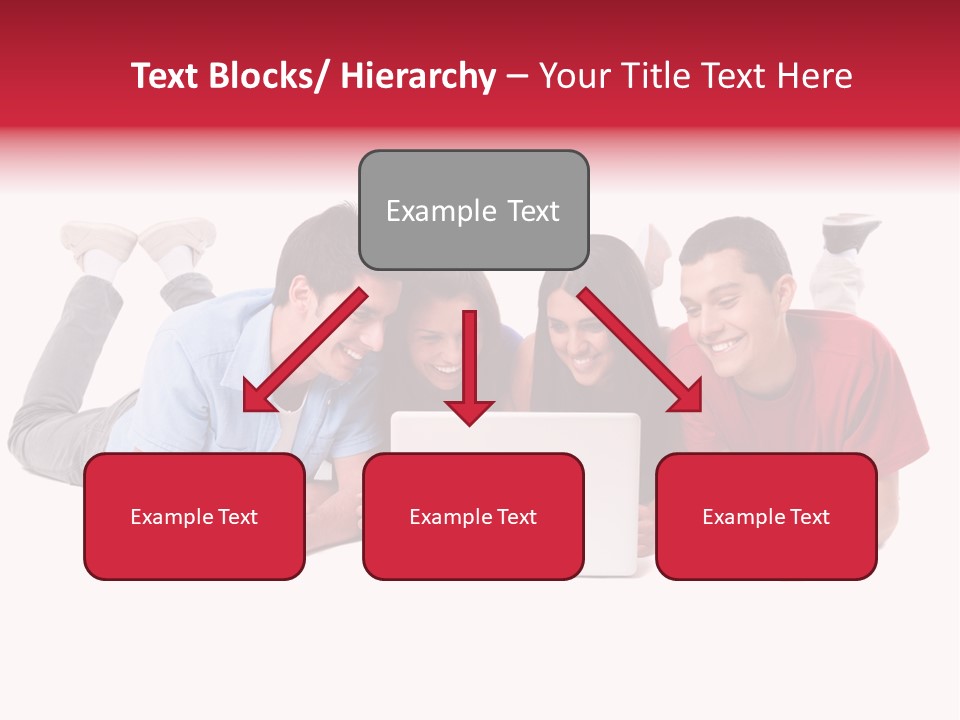 Text Blocks/ Hierarchy – Your Title Text Here

Example Text

Example Text

Example Text

Example Text